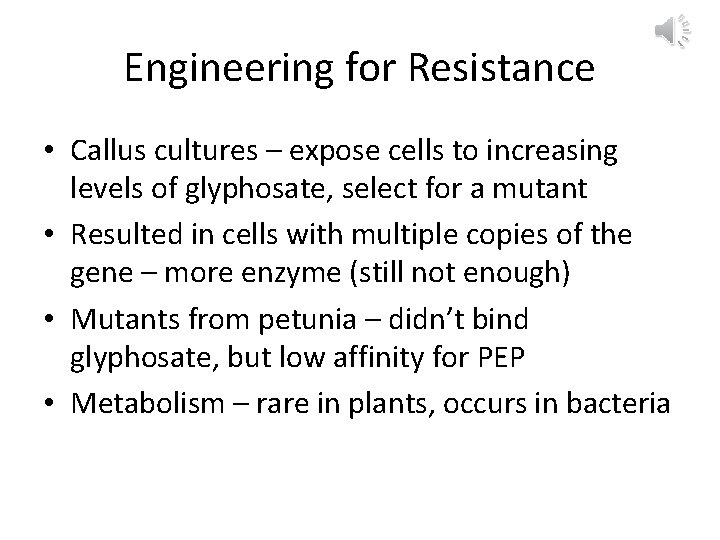 Engineering for Resistance

• Callus cultures – expose cells to increasing levels of glyphosate, select for a mutant
• Resulted in cells with multiple copies of the gene – more enzyme (still not enough)
• Mutants from petunia – didn't bind glyphosate, but low affinity for PEP
• Metabolism – rare in plants, occurs in bacteria